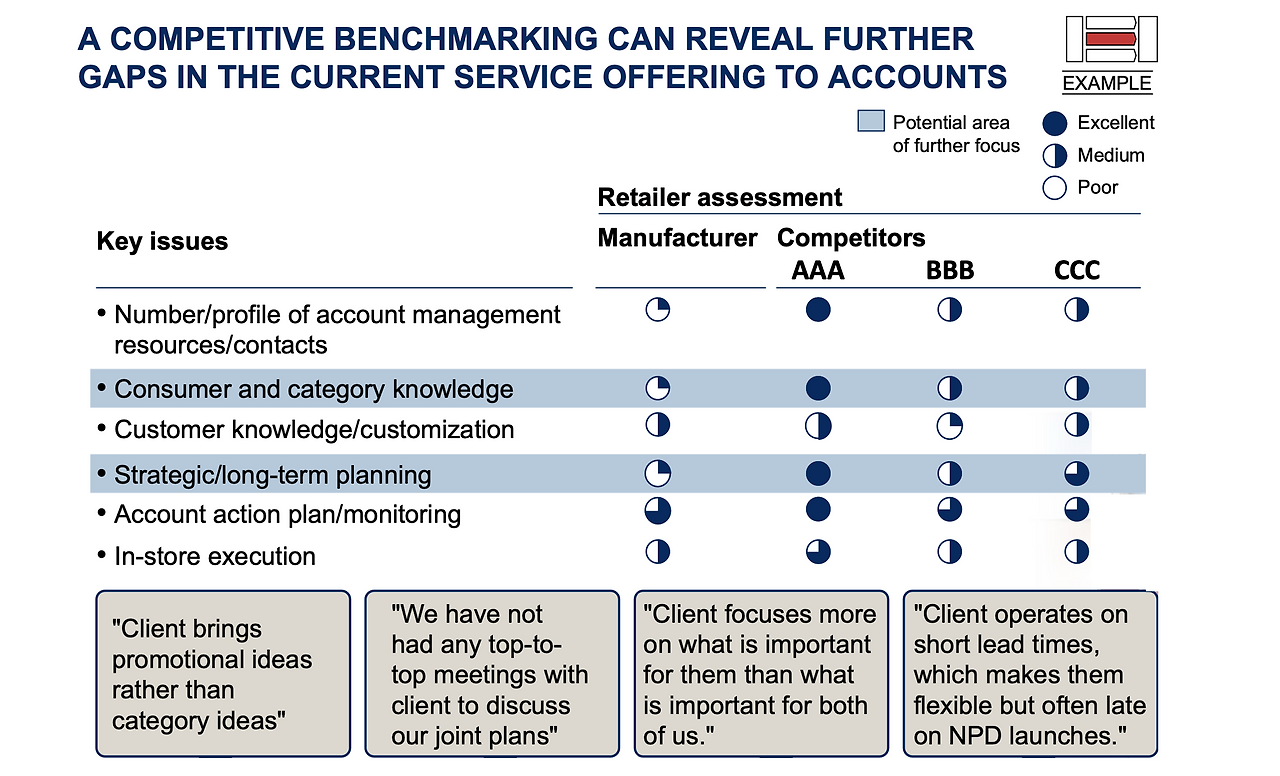 A COMPETITIVE BENCHMARKING CAN REVEAL FURTHER GAPS IN THE CURRENT SERVICE OFFERING TO ACCOUNTS

EXAMPLE

Potential area of further focus

Excellent

Medium

Poor

Retailer assessment

Key issues

Manufacturer

Competitors

AAA

BBB

CCC

• Number/profile of account management resources/contacts

• Consumer and category knowledge

• Customer knowledge/customization

• Strategic/long-term planning

• Account action plan/monitoring

• In-store execution

"Client brings promotional ideas rather than category ideas"

"We have not had any top-to-top meetings with client to discuss our joint plans"

"Client focuses more on what is important for them than what is important for both of us."

"Client operates on short lead times, which makes them flexible but often late on NPD launches."